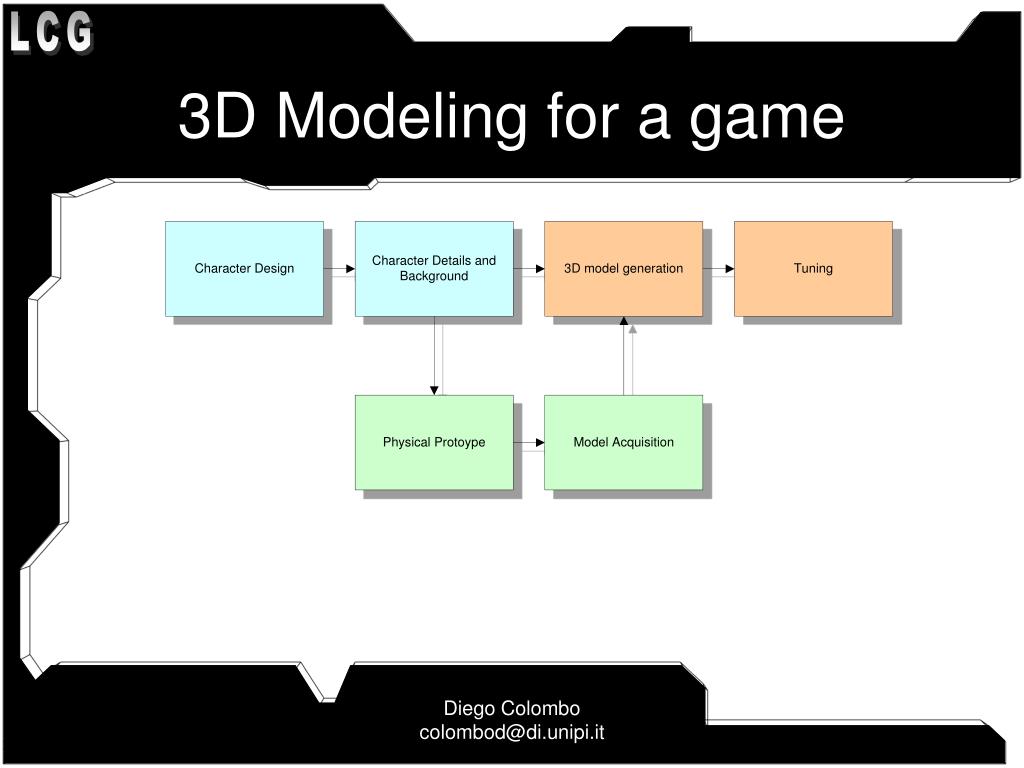 LCG

3D Modeling for a game

Character Design

Character Details and Background

3D model generation

Tuning

Physical Protoype

Model Acquisition

Diego Colombo
colombod@di.unipi.it